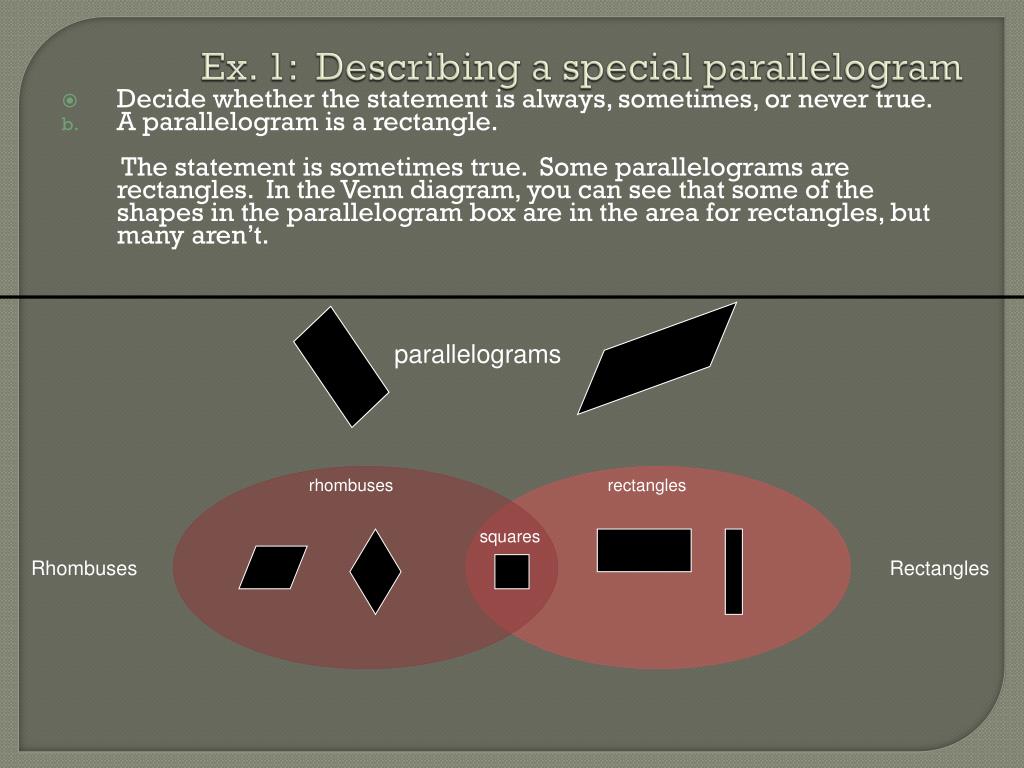 Ex. 1: Describing a special parallelogram

Decide whether the statement is always, sometimes, or never true.

b. A parallelogram is a rectangle.

The statement is sometimes true. Some parallelograms are rectangles. In the Venn diagram, you can see that some of the shapes in the parallelogram box are in the area for rectangles, but many aren't.

parallelograms

rhombuses

rectangles

squares

Rhombuses

Rectangles